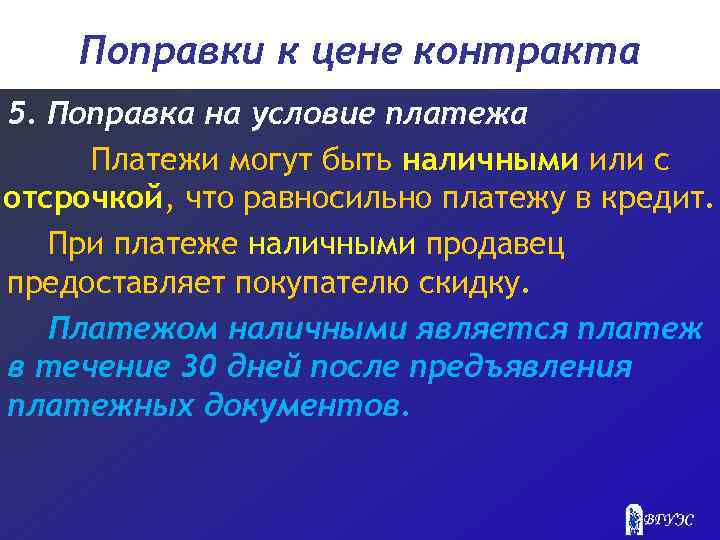 Поправки к цене контракта

5. Поправка на условие платежа

Платежи могут быть наличными или с отсрочкой, что равносильно платежу в кредит.

При платеже наличными продавец предоставляет покупателю скидку.

Платежом наличными является платеж в течение 30 дней после предъявления платежных документов.

ВГУЭС